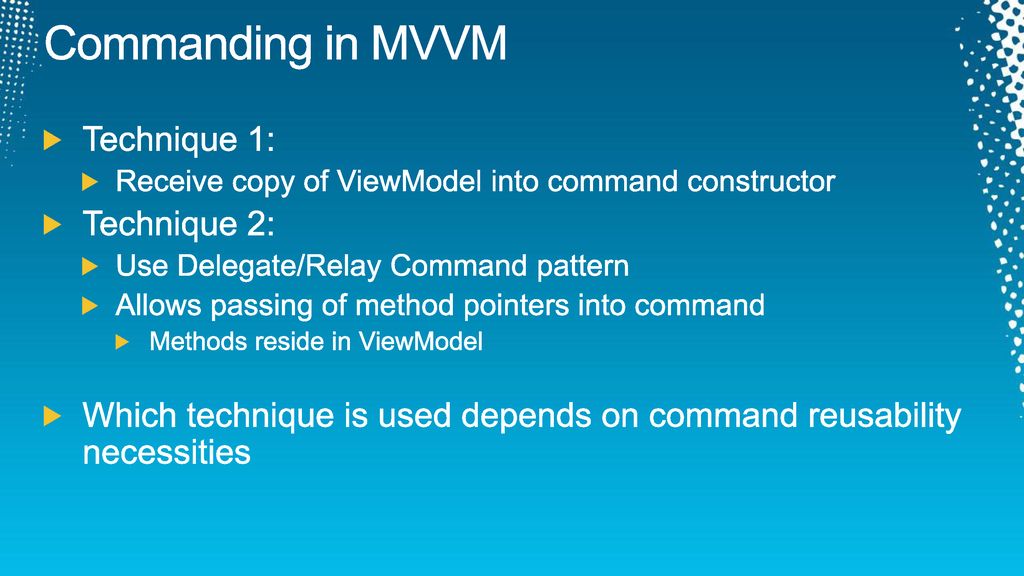 Commanding in MVVM

Technique 1:

Receive copy of ViewModel into command constructor

Technique 2:

Use Delegate/Relay Command pattern

Allows passing of method pointers into command

Methods reside in ViewModel

Which technique is used depends on command reusability necessities